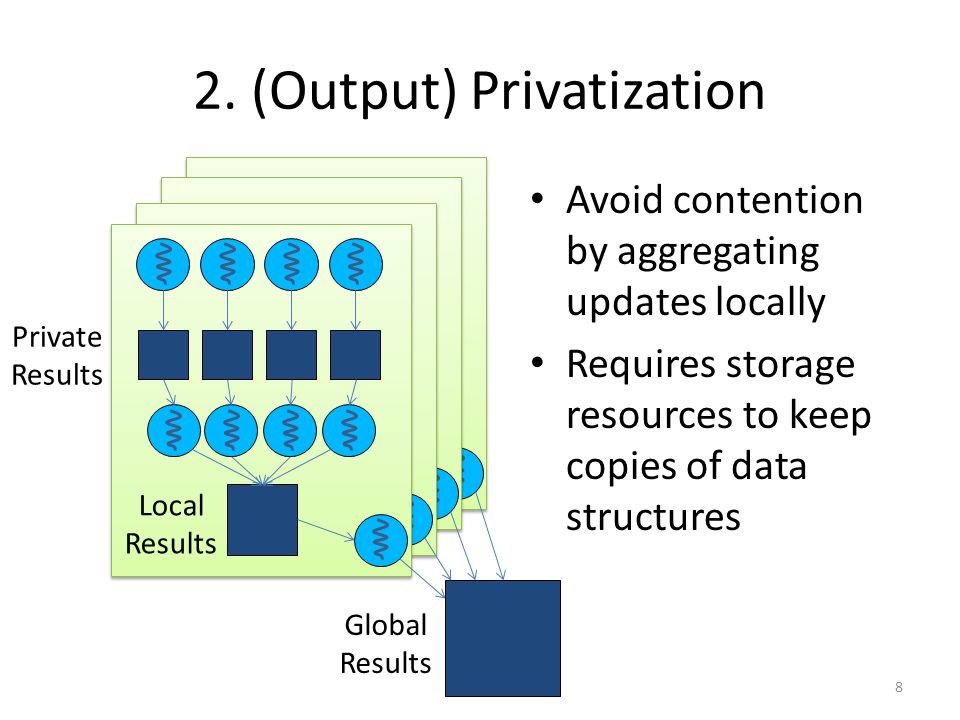 2. (Output) Privatization

Private Results

Local Results

Global Results

• Avoid contention by aggregating updates locally

• Requires storage resources to keep copies of data structures

8